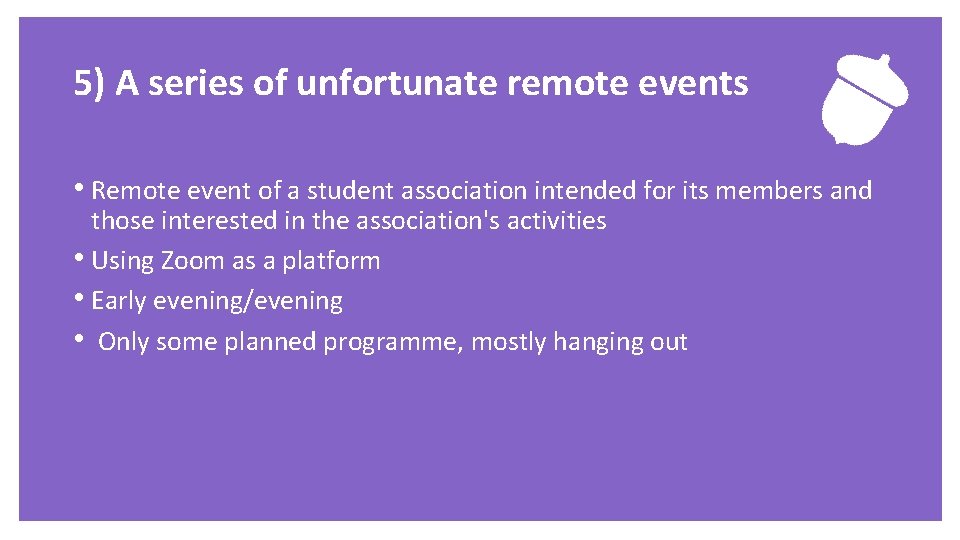 5) A series of unfortunate remote events

• Remote event of a student association intended for its members and those interested in the association's activities
• Using Zoom as a platform
• Early evening/evening
• Only some planned programme, mostly hanging out